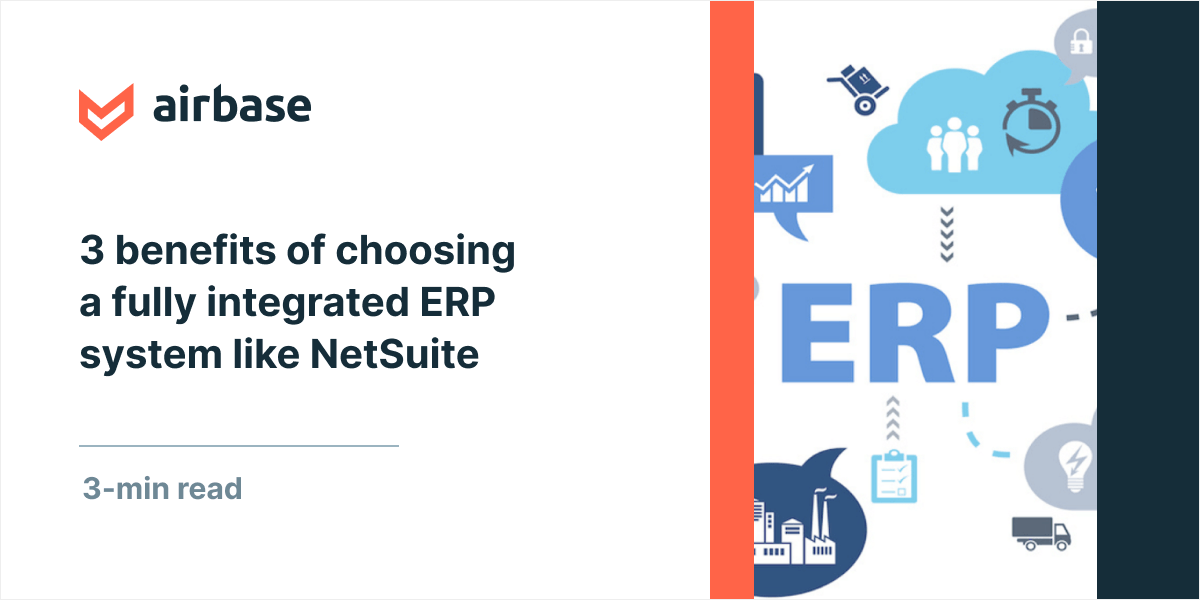 airbase

3 benefits of choosing a fully integrated ERP system like NetSuite

3-min read

ERP